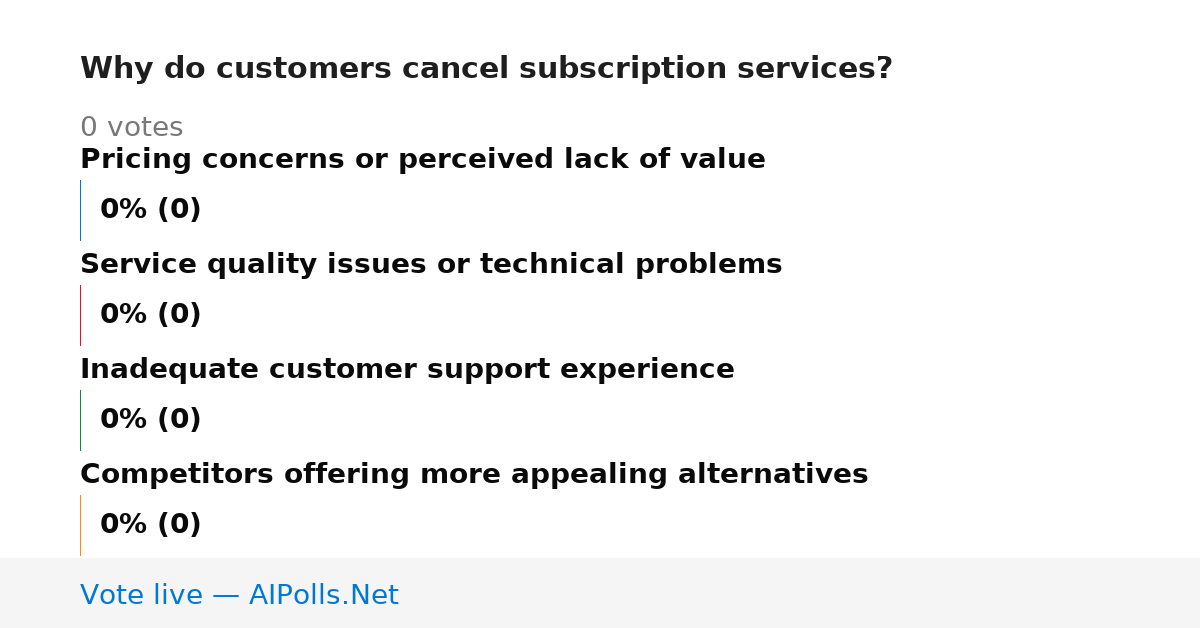 Why do customers cancel subscription services?

0 votes

Pricing concerns or perceived lack of value

0% (0)

Service quality issues or technical problems

0% (0)

Inadequate customer support experience

0% (0)

Competitors offering more appealing alternatives

0% (0)

Vote live — AIPolls.Net